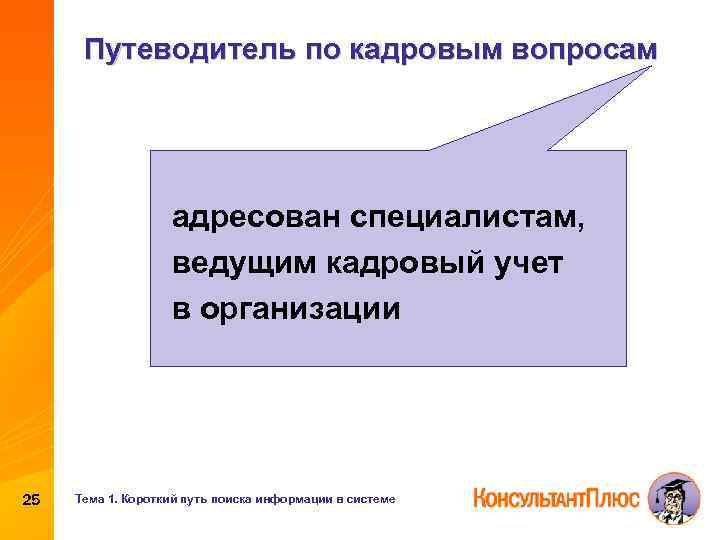 Путеводитель по кадровым вопросам

адресован специалистам, ведущим кадровый учет в организации

25

Тема 1. Короткий путь поиска информации в системе

КонсультантПлюс